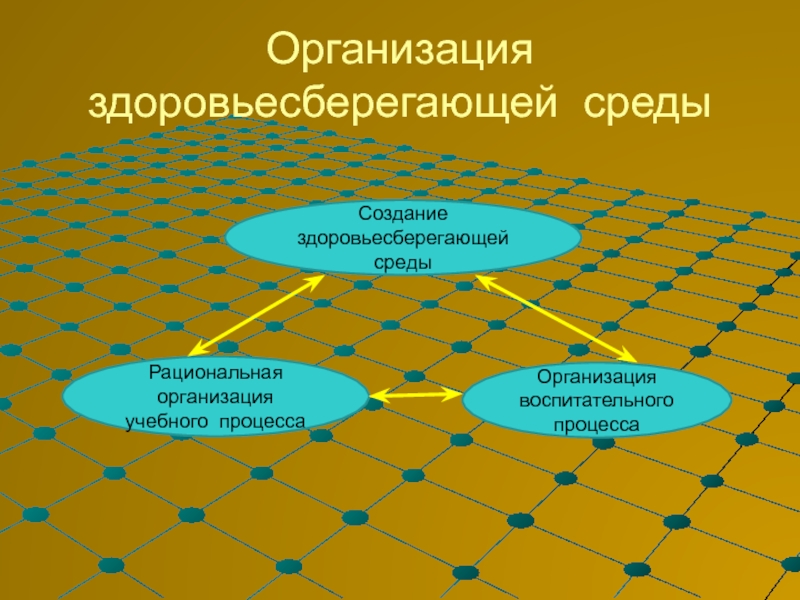 Организация здоровьесберегающей среды

Создание здоровьесберегающей среды

Рациональная организация учебного процесса

Организация воспитательного процесса